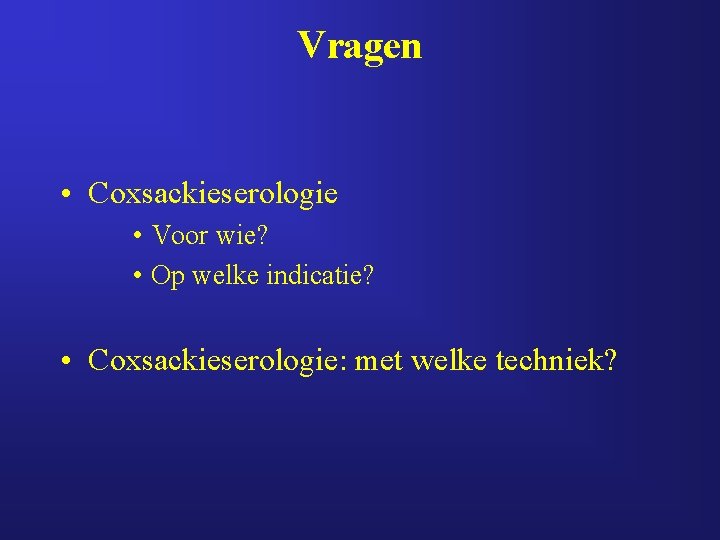 Vragen

• Coxsackieserologie

• Voor wie?

• Op welke indicatie?

• Coxsackieserologie: met welke techniek?